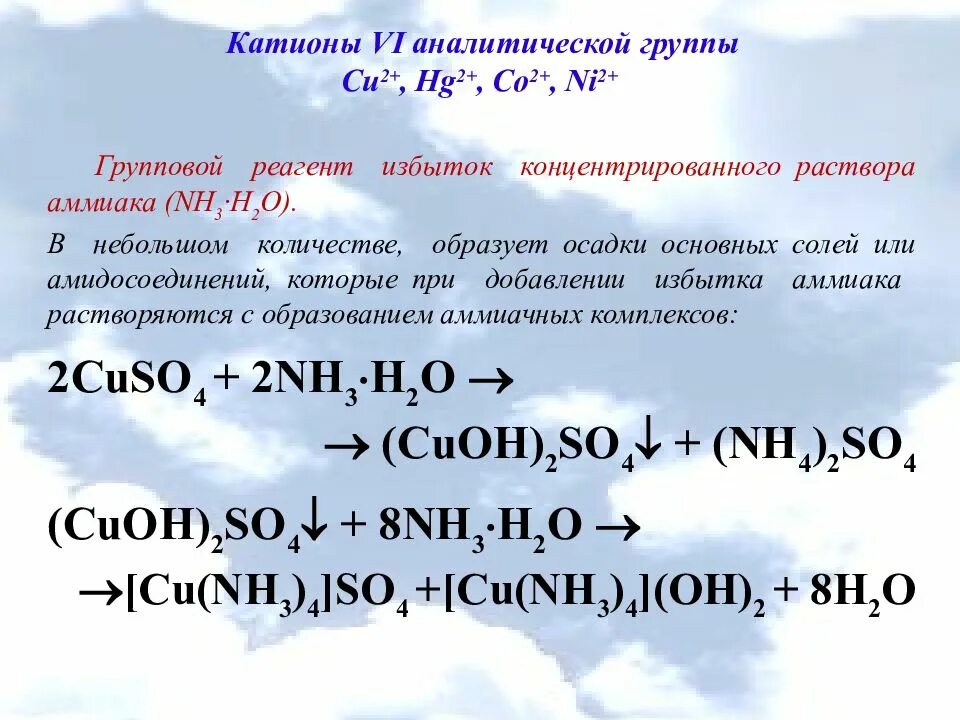 Катионы VI аналитической группы
$Cu^{2+}$, $Hg^{2+}$, $Co^{2+}$, $Ni^{2+}$

Групповой реагент избыток концентрированного раствора аммиака ($NH_3 \cdot H_2O$).

В небольшом количестве, образует осадки основных солей или амидосоединений, которые при добавлении избытка аммиака растворяются с образованием аммиачных комплексов:

$2CuSO_4 + 2NH_3 \cdot H_2O \rightarrow$
$\rightarrow (CuOH)_2SO_4\downarrow + (NH_4)_2SO_4$

$(CuOH)_2SO_4\downarrow + 8NH_3 \cdot H_2O \rightarrow$
$\rightarrow [Cu(NH_3)_4]SO_4 + [Cu(NH_3)_4](OH)_2 + 8H_2O$